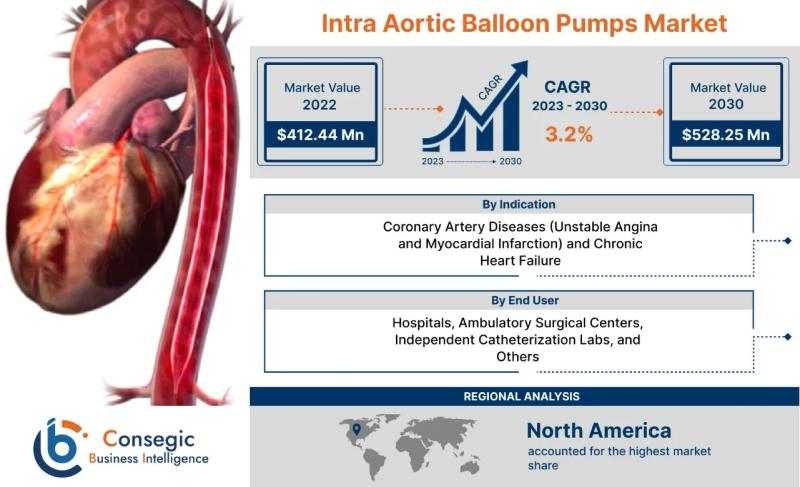 Intra Aortic Balloon Pumps Market

Market Value
2022
$412.44 Mn

CAGR
2023 2030

CAGR
2023 - 2030
3.2%

Market Value
2030
$528.25 Mn

By Indication
Coronary Artery Diseases (Unstable Angina and Myocardial Infarction) and Chronic Heart Failure

By End User
Hospitals, Ambulatory Surgical Centers, Independent Catheterization Labs, and Others

REGIONAL ANALYSIS

North America
accounted for the highest market share

Consegic
Business Intelligence